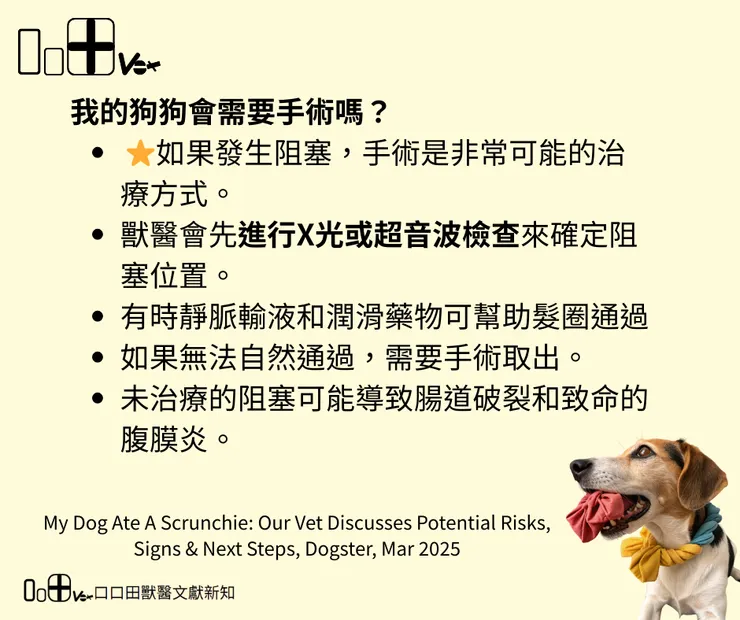 Vet

我的狗狗會需要手術嗎？

- ⭐如果發生阻塞，手術是非常可能的治療方式。
- 獸醫會先進行X光或超音波檢查來確定阻塞位置。
- 有時靜脈輸液和潤滑藥物可幫助髮圈通過
- 如果無法自然通過，需要手術取出。
- 未治療的阻塞可能導致腸道破裂和致命的腹膜炎。

My Dog Ate A Scrunchie: Our Vet Discusses Potential Risks, Signs & Next Steps, Dogster, Mar 2025

Vet 口口田獸醫文獻新知